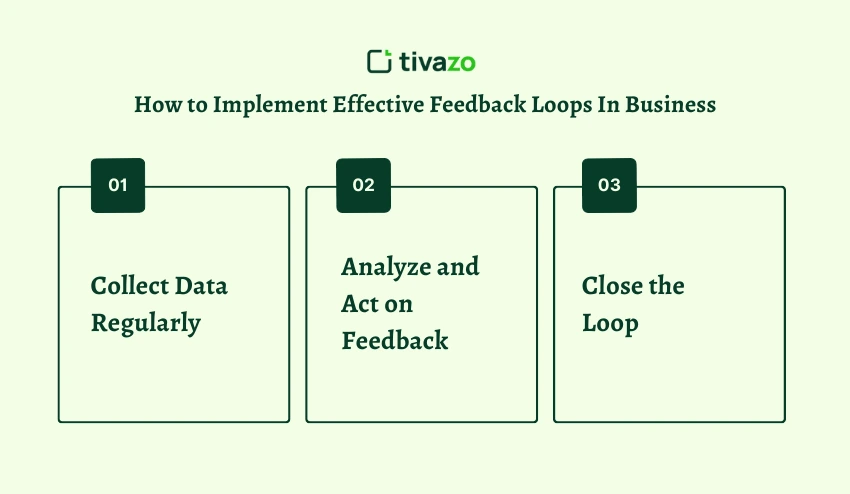 tivazo

How to Implement Effective Feedback Loops In Business

01

Collect Data Regularly

02

Analyze and Act on Feedback

03

Close the Loop